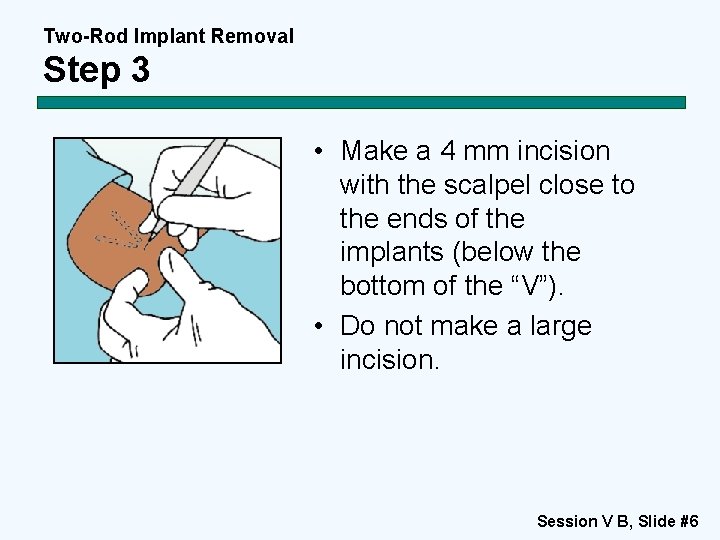 Two-Rod Implant Removal
Step 3

• Make a 4 mm incision with the scalpel close to the ends of the implants (below the bottom of the “V”).
• Do not make a large incision.

Session V B, Slide #6